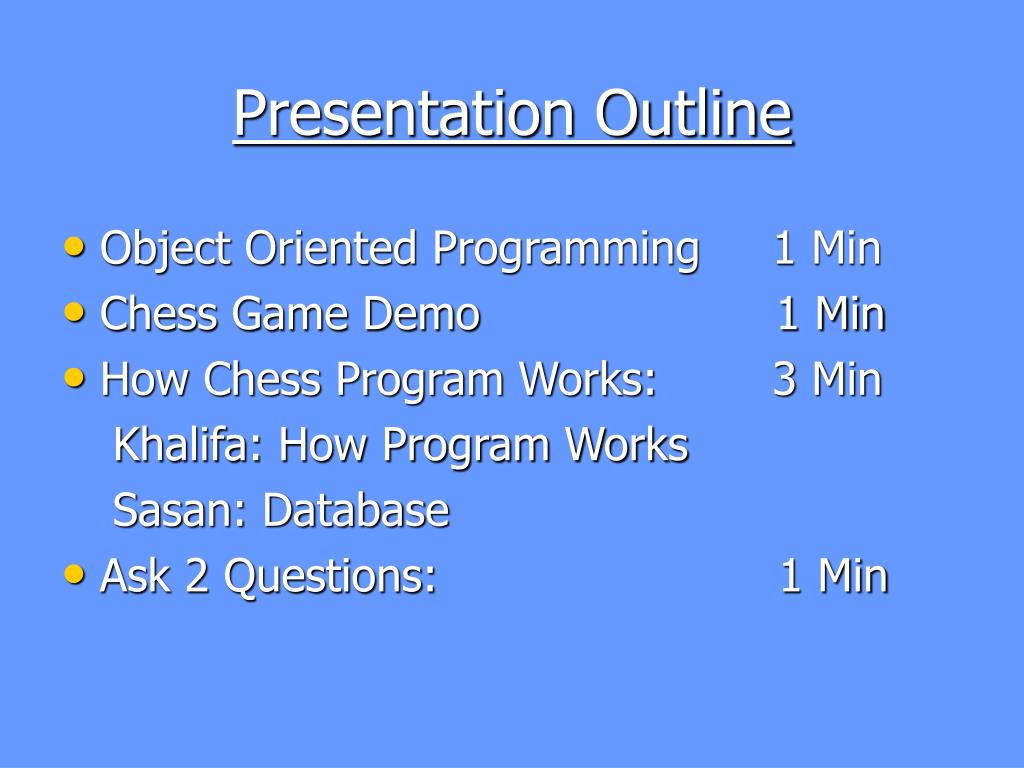 Presentation Outline

• Object Oriented Programming 1 Min
• Chess Game Demo 1 Min
• How Chess Program Works: 3 Min
Khalifa: How Program Works
Sasan: Database
• Ask 2 Questions: 1 Min